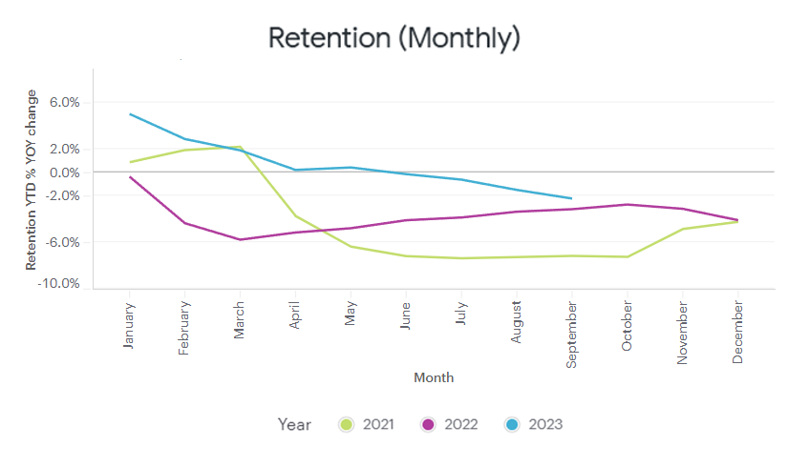 Retention (Monthly)

Retention YTD % YOY change

6.0%
2.0%
0.0%
-2.0%
-6.0%
-10.0%

January
February
March
April
May
June
July
August
September
October
November
December

Month

Year 2021 2022 2023